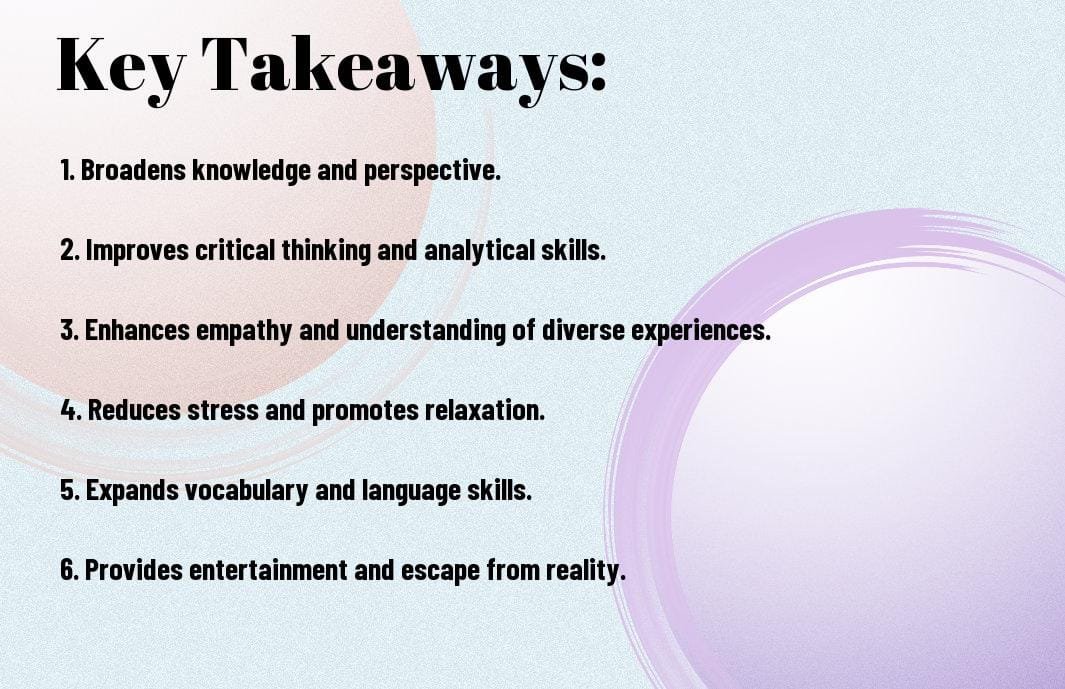 Key Takeaways:

1. Broadens knowledge and perspective.

2. Improves critical thinking and analytical skills.

3. Enhances empathy and understanding of diverse experiences.

4. Reduces stress and promotes relaxation.

5. Expands vocabulary and language skills.

6. Provides entertainment and escape from reality.